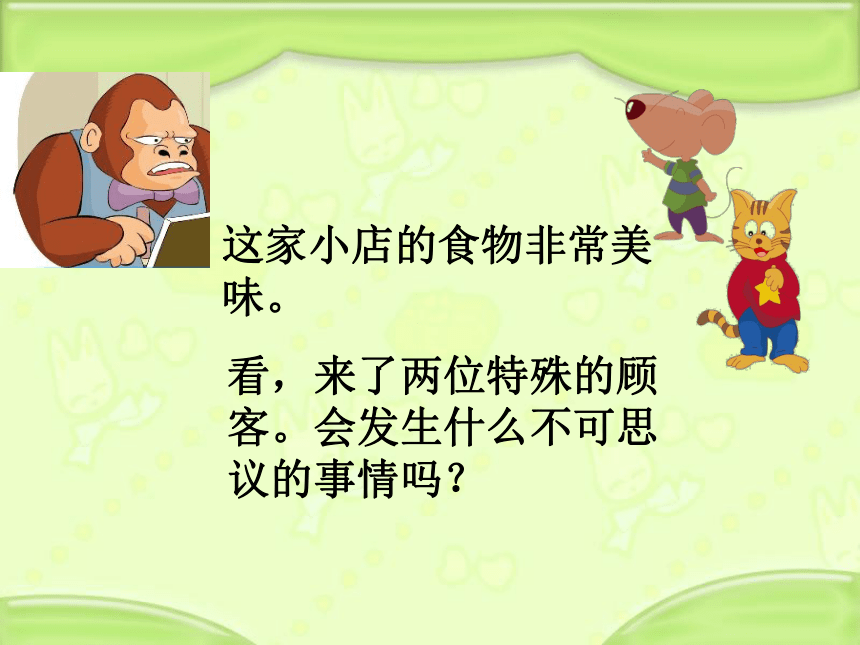 这家小店的食物非常美味。

看，来了两位特殊的顾客。会发生什么不可思议的事情吗？